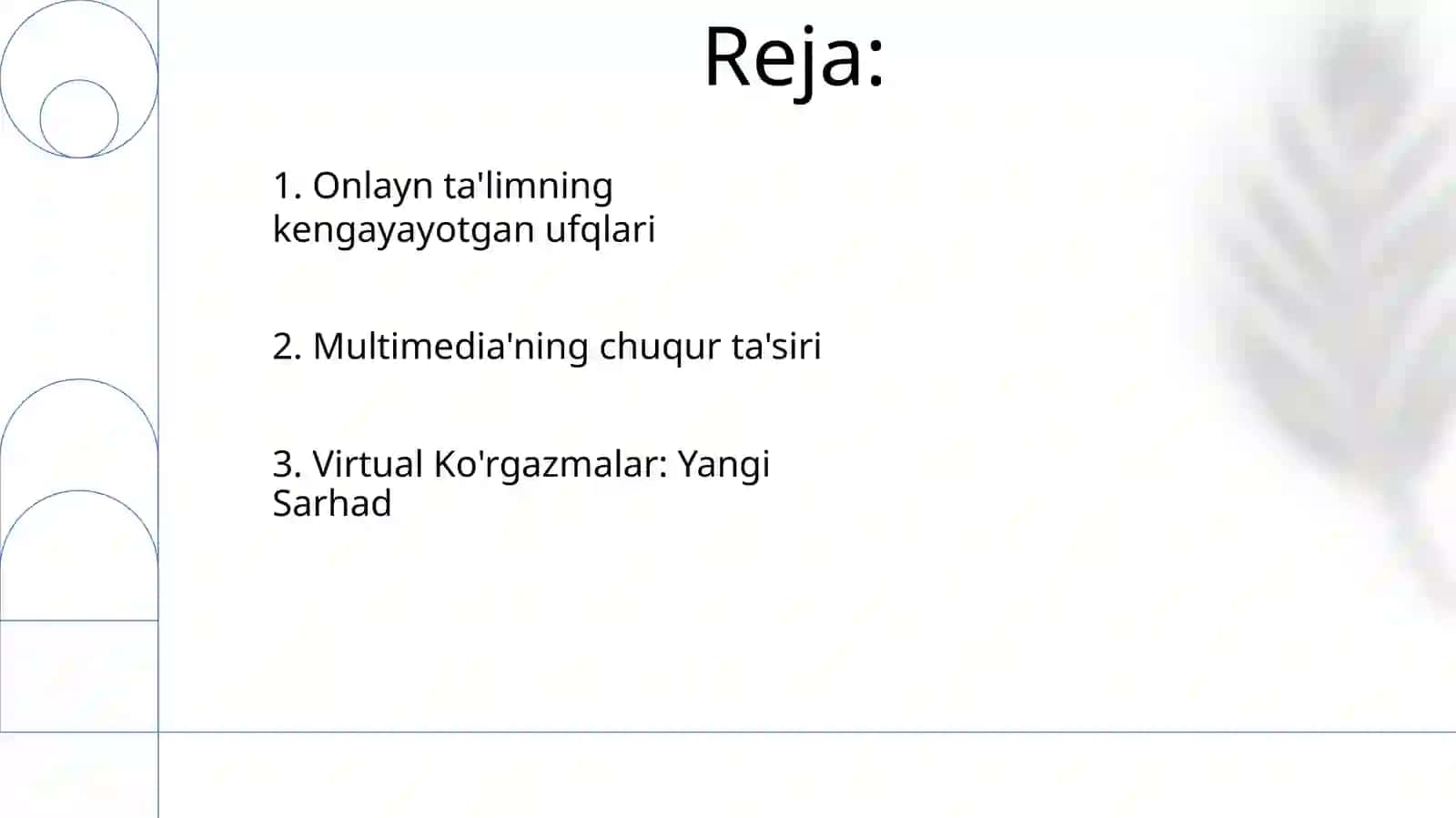 Reja:

1. Onlayn ta'limning kengayayotgan ufqlari

2. Multimedia'ning chuqur ta'siri

3. Virtual Ko'rgazmalar: Yangi Sarhad